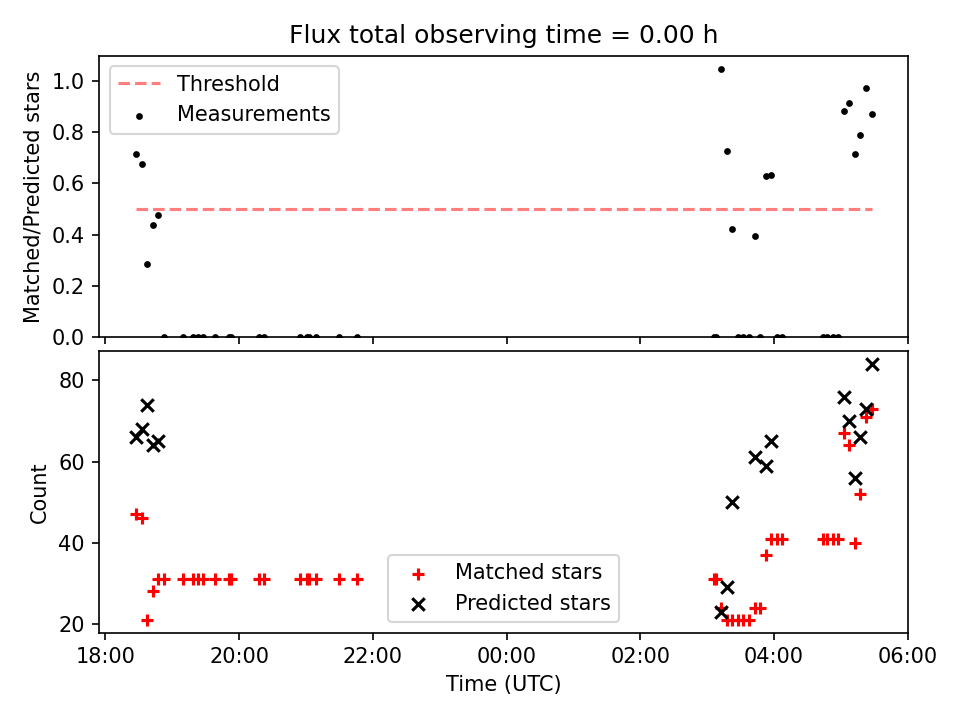 Flux total observing time = 0.00 h

Threshold
Measurements

Matched/Predicted stars

1.0
0.8
0.6
0.4
0.2
0.0

Count

80
60
40
20

Matched stars
Predicted stars

18:00
20:00
22:00
00:00
02:00
04:00
06:00

Time (UTC)